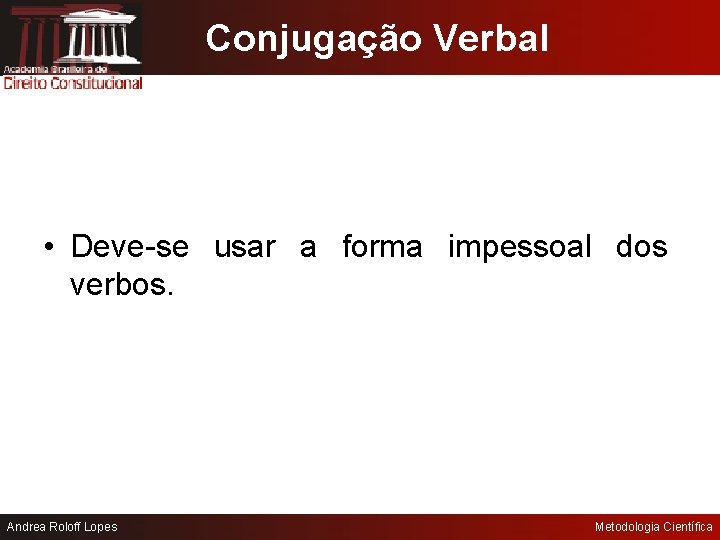 Academia Brasileira de
Direito Constitucional

Conjugação Verbal

• Deve-se usar a forma impessoal dos verbos.

Andrea Roloff Lopes

Metodologia Científica